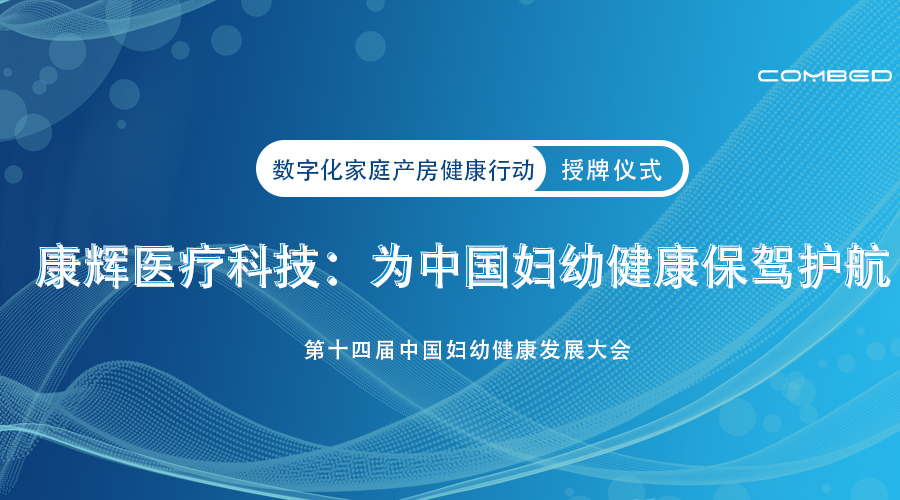 COMBED

数字化家庭产房健康行动 授牌仪式

康辉医疗科技：为中国妇幼健康保驾护航

第十四届中国妇幼健康发展大会